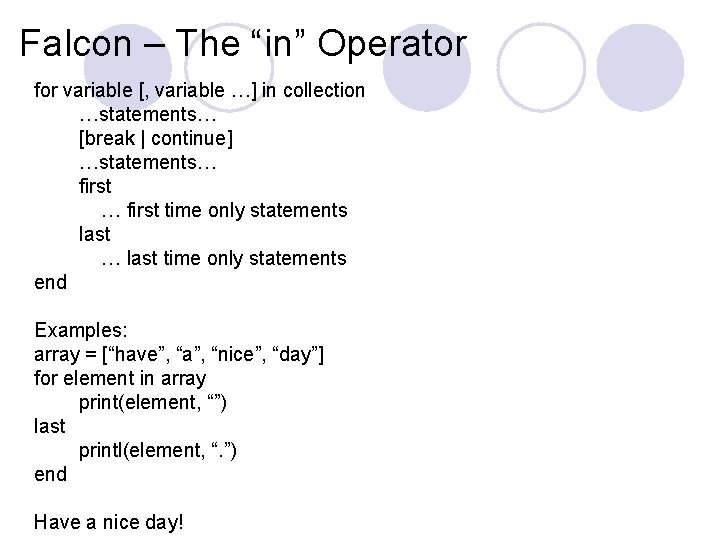 Falcon – The “in” Operator

for variable [, variable …] in collection
…statements…
[break | continue]
…statements…
first
… first time only statements
last
… last time only statements
end

Examples:
array = [“have”, “a”, “nice”, “day”]
for element in array
print(element, “”)
last
printl(element, “.”)
end

Have a nice day!